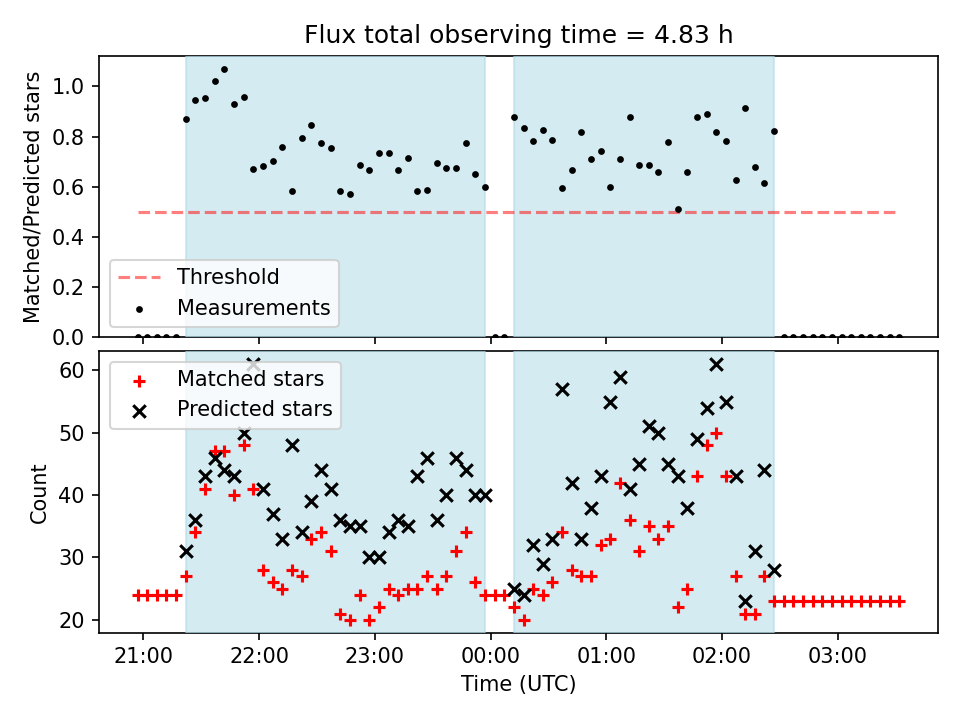 Flux total observing time = 4.83 h

Matched/Predicted stars

1.0
0.8
0.6
0.4
0.2
0.0

Threshold
Measurements

Count

60
50
40
30
20

Matched stars
Predicted stars

21:00
22:00
23:00
00:00
01:00
02:00
03:00

Time (UTC)